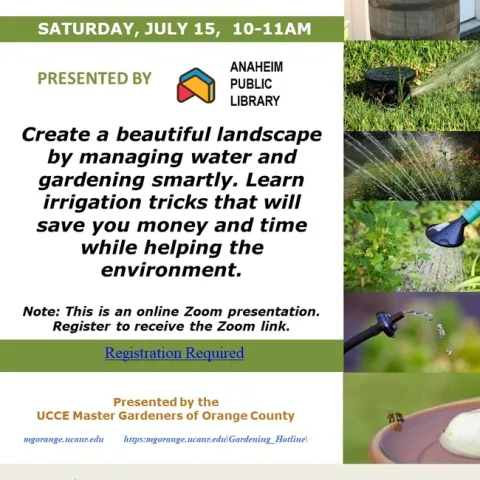 SATURDAY, JULY 15, 10-11AM

PRESENTED BY

ANAHEIM PUBLIC LIBRARY

Create a beautiful landscape by managing water and gardening smartly. Learn irrigation tricks that will save you money and time while helping the environment.

Note: This is an online Zoom presentation. Register to receive the Zoom link.

Registration Required

Presented by the
UCCE Master Gardeners of Orange County

mgorange.ucanr.edu https:mgorange.ucanr.edu\Gardening_Hotline\